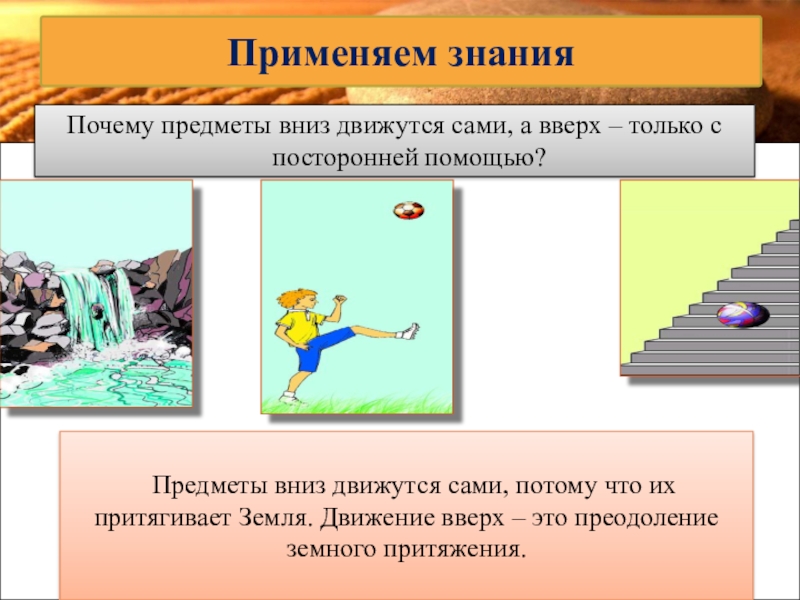 Применяем знания

Почему предметы вниз движутся сами, а вверх – только с посторонней помощью?

Предметы вниз движутся сами, потому что их притягивает Земля. Движение вверх – это преодоление земного притяжения.